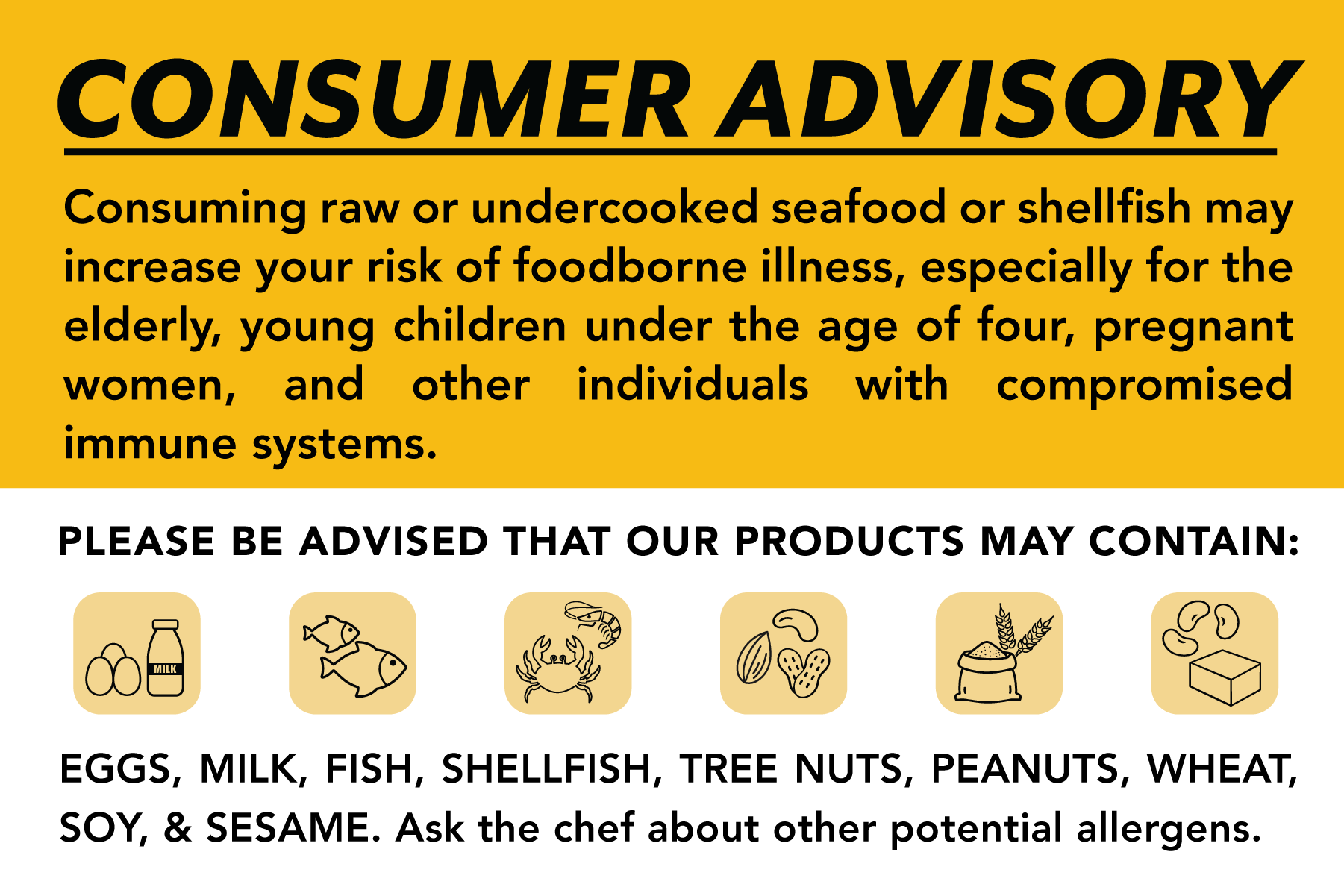 CONSUMER ADVISORY

Consuming raw or undercooked seafood or shellfish may increase your risk of foodborne illness, especially for the elderly, young children under the age of four, pregnant women, and other individuals with compromised immune systems.

PLEASE BE ADVISED THAT OUR PRODUCTS MAY CONTAIN:

MILK

EGGS, MILK, FISH, SHELLFISH, TREE NUTS, PEANUTS, WHEAT, SOY, & SESAME. Ask the chef about other potential allergens.